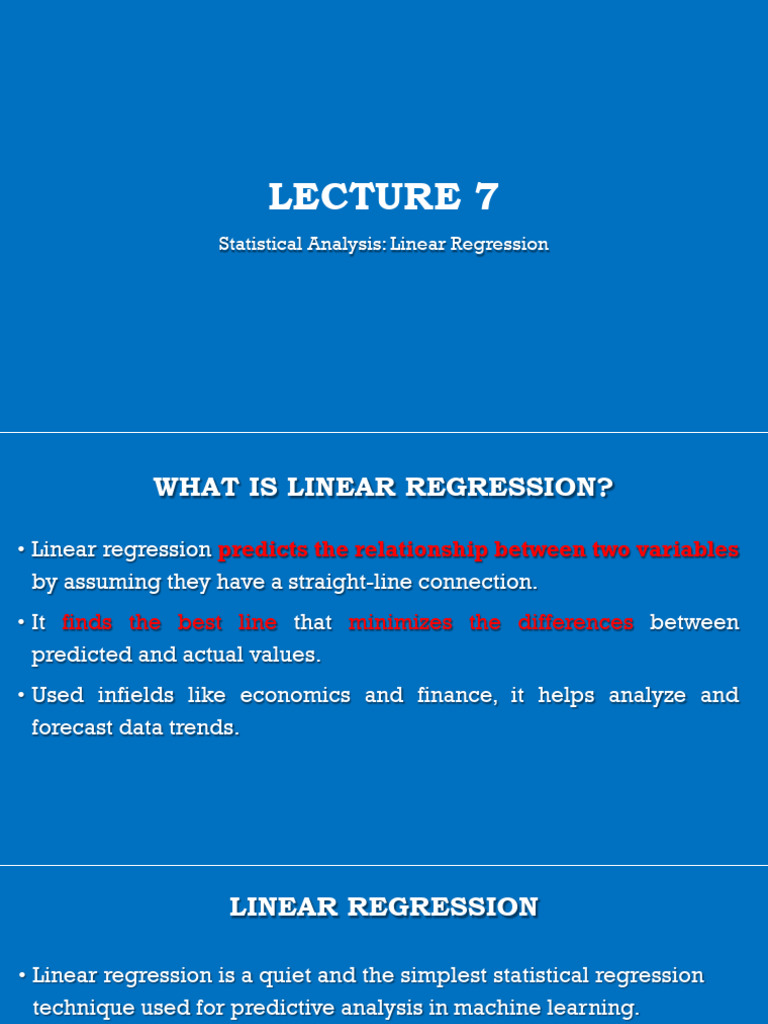 LECTURE 7

Statistical Analysis: Linear Regression

WHAT IS LINEAR REGRESSION?

• Linear regression predicts the relationship between two variables by assuming they have a straight-line connection.

• It finds the best line that minimizes the differences between predicted and actual values.

• Used infields like economics and finance, it helps analyze and forecast data trends.

LINEAR REGRESSION

• Linear regression is a quiet and the simplest statistical regression technique used for predictive analysis in machine learning.